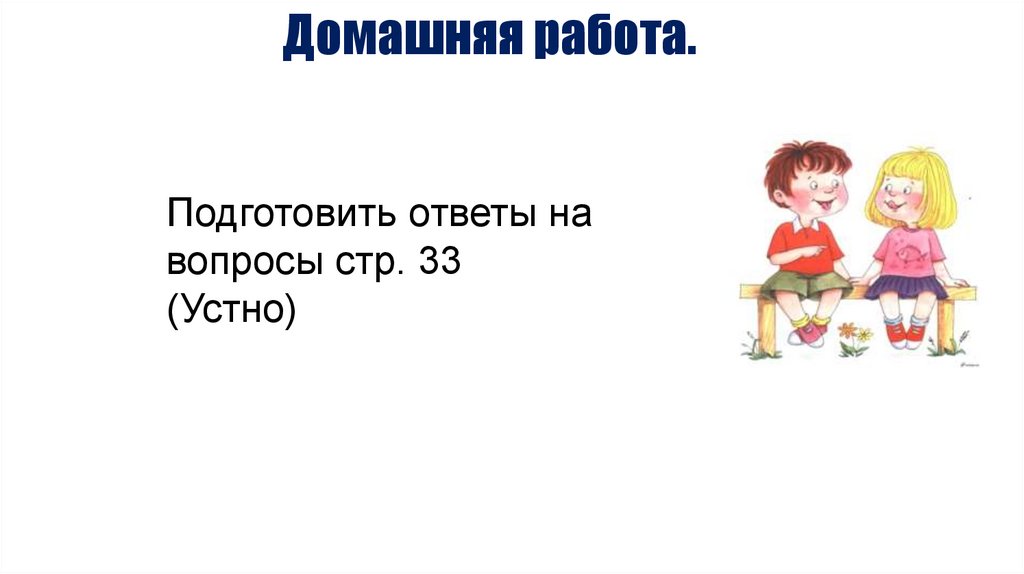 Домашняя работа.

Подготовить ответы на вопросы стр. 33 (Устно)